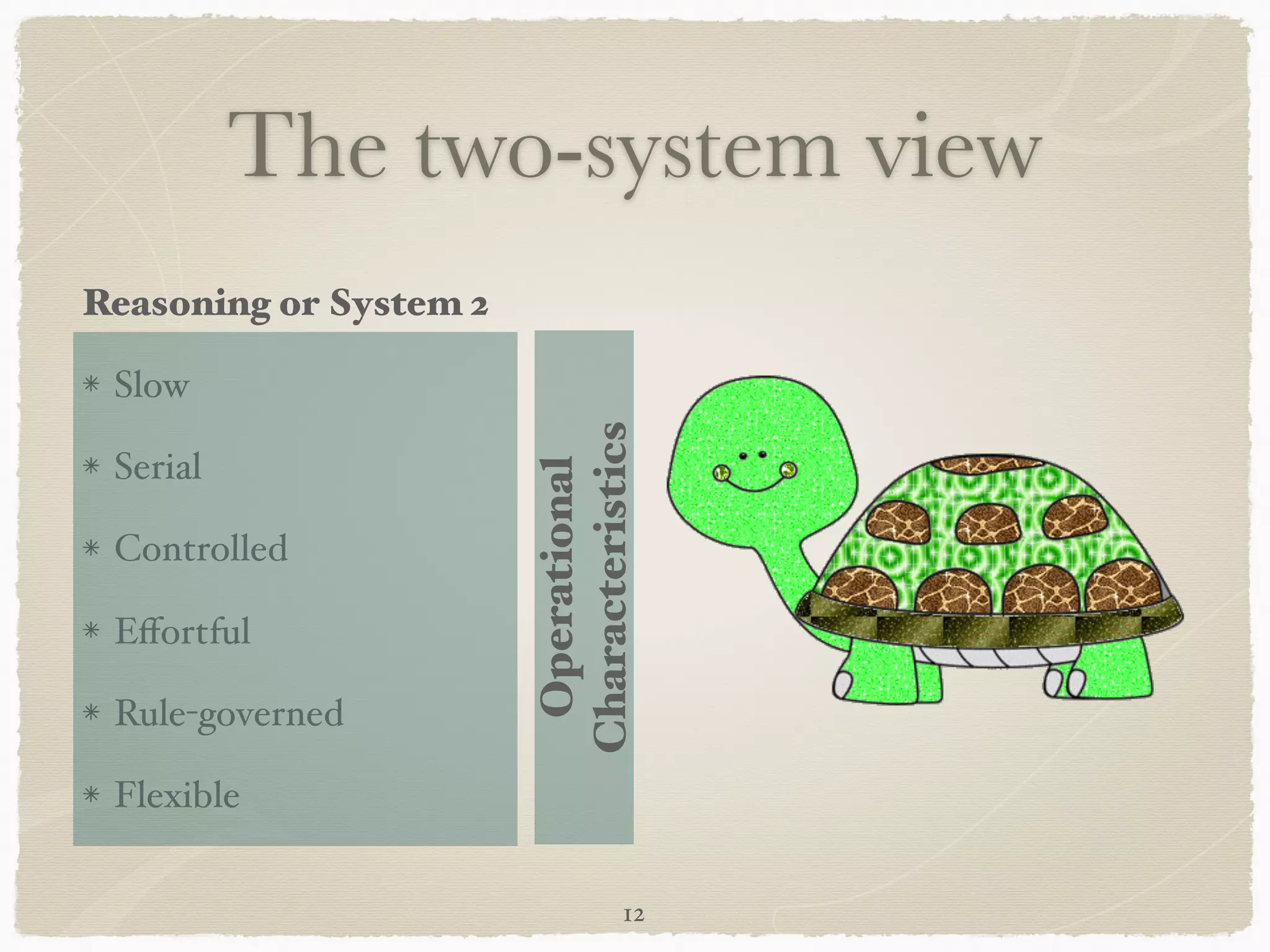 The two-system view

Reasoning or System 2

* Slow
* Serial
* Controlled
* Effortful
* Rule-governed
* Flexible

Operational Characteristics

12